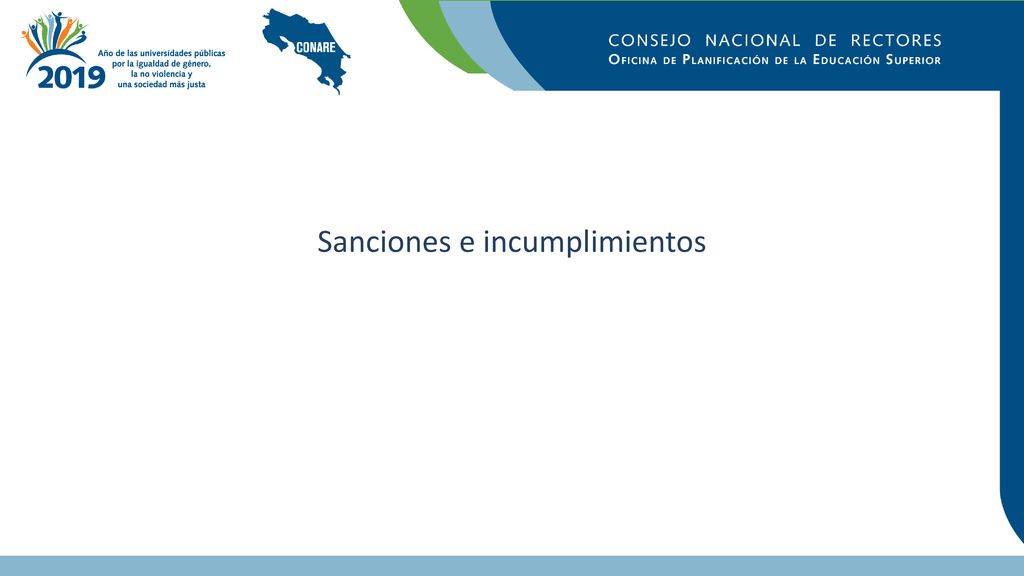 2019
Año de las universidades públicas por la igualdad de género, la no violencia y una sociedad más justa

CONARE

CONSEJO NACIONAL DE RECTORES
OFICINA DE PLANIFICACIÓN DE LA EDUCACIÓN SUPERIOR

Sanciones e incumplimientos